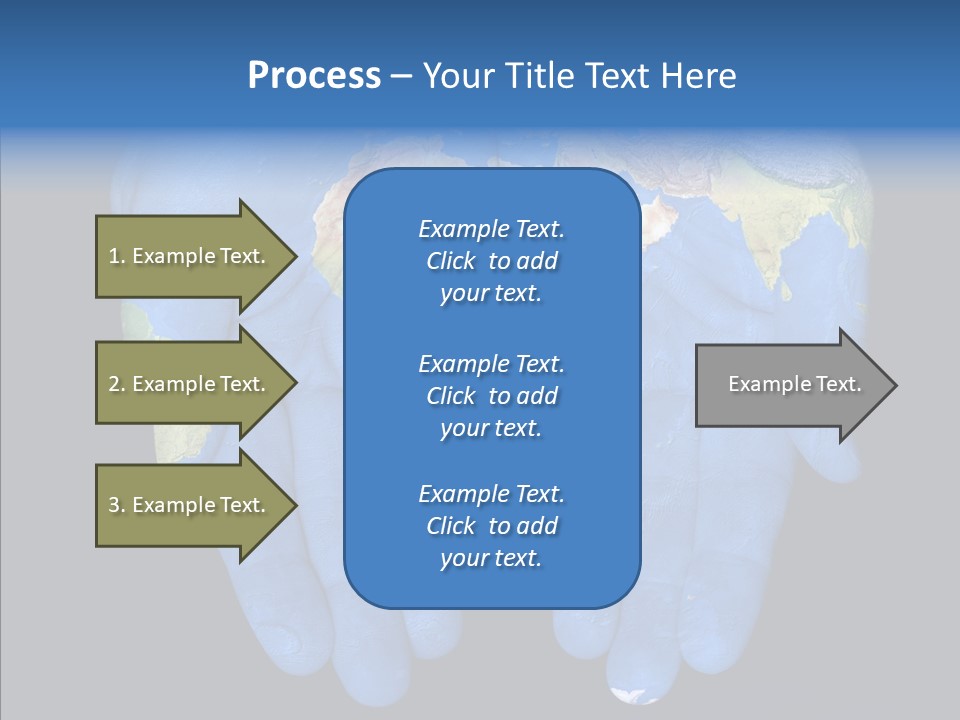 Process – Your Title Text Here

1. Example Text.

2. Example Text.

3. Example Text.

Example Text. Click to add your text.

Example Text. Click to add your text.

Example Text. Click to add your text.

Example Text.